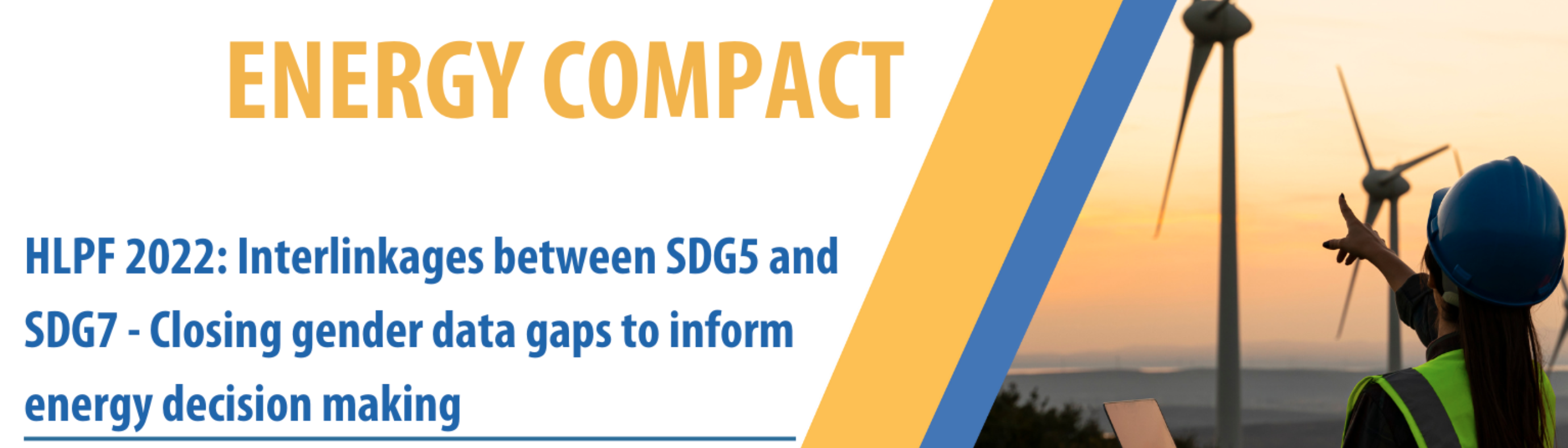 ENERGY COMPACT

HLPF 2022: Interlinkages between SDG5 and SDG7 - Closing gender data gaps to inform energy decision making